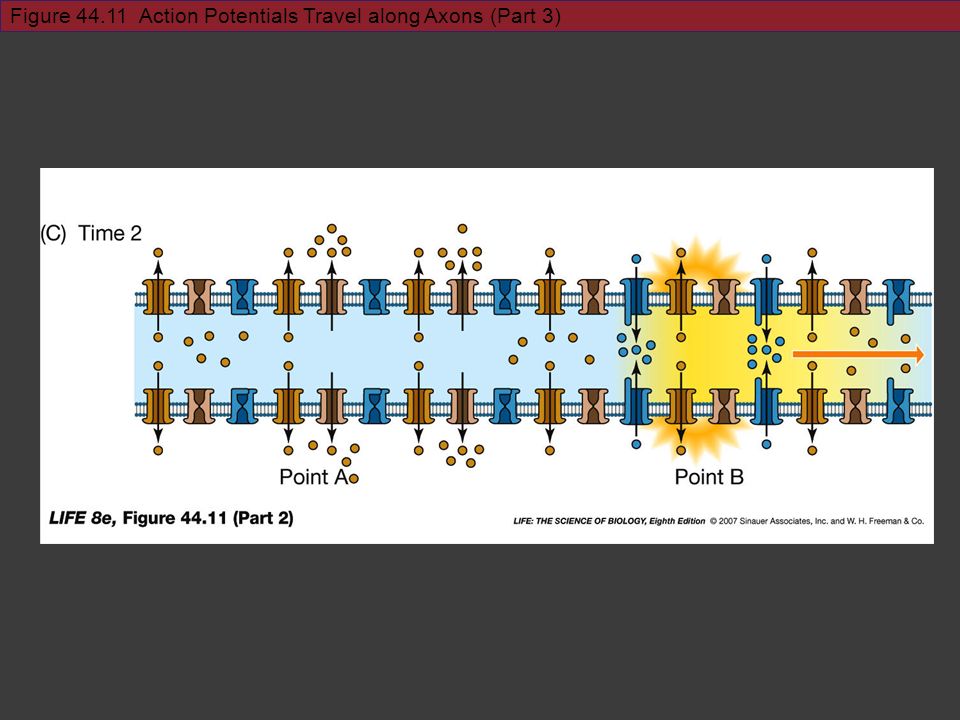 Figure 44.11 Action Potentials Travel along Axons (Part 3)

(C) Time 2

Point A

Point B

LIFE 8e, Figure 44.11 (Part 2)

LIFE: THE SCIENCE OF BIOLOGY, Eighth Edition © 2007 Sinauer Associates, Inc. and W. H. Freeman & Co.